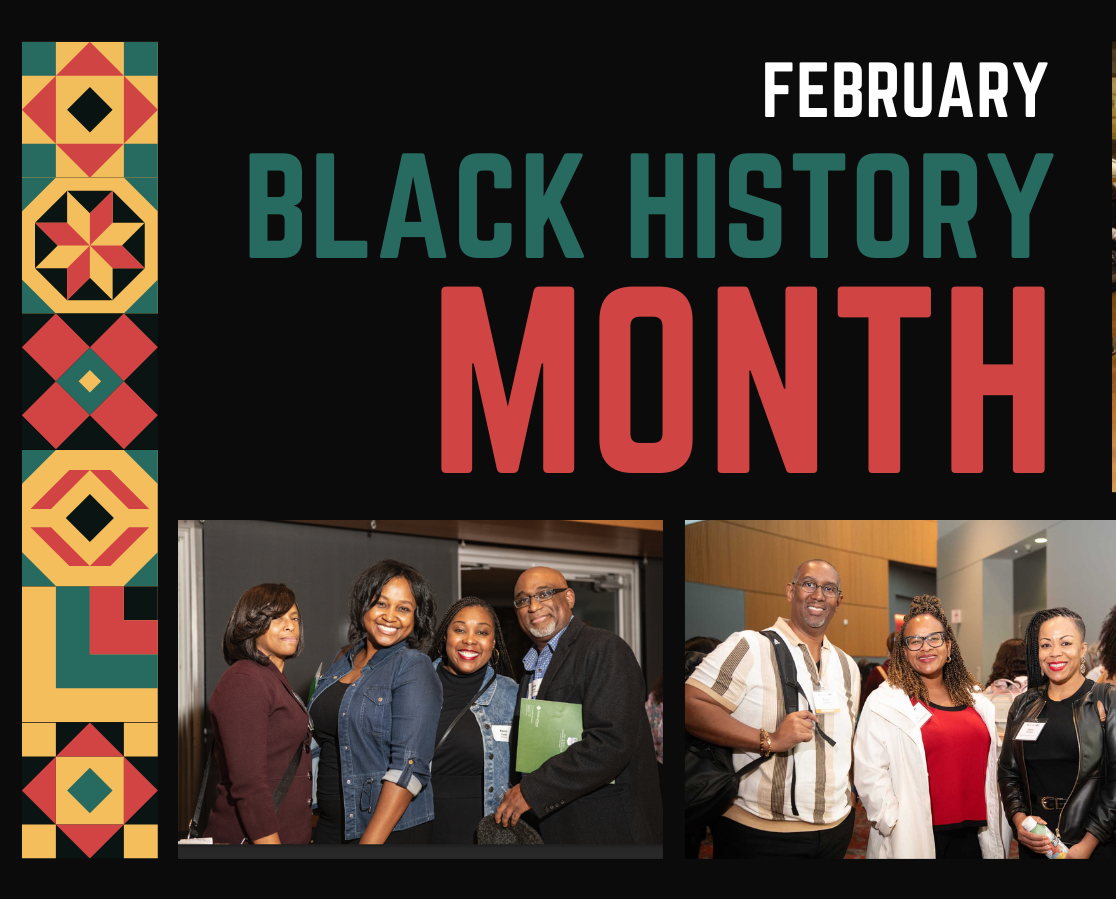 FEBRUARY
BLACK HISTORY
MONTH